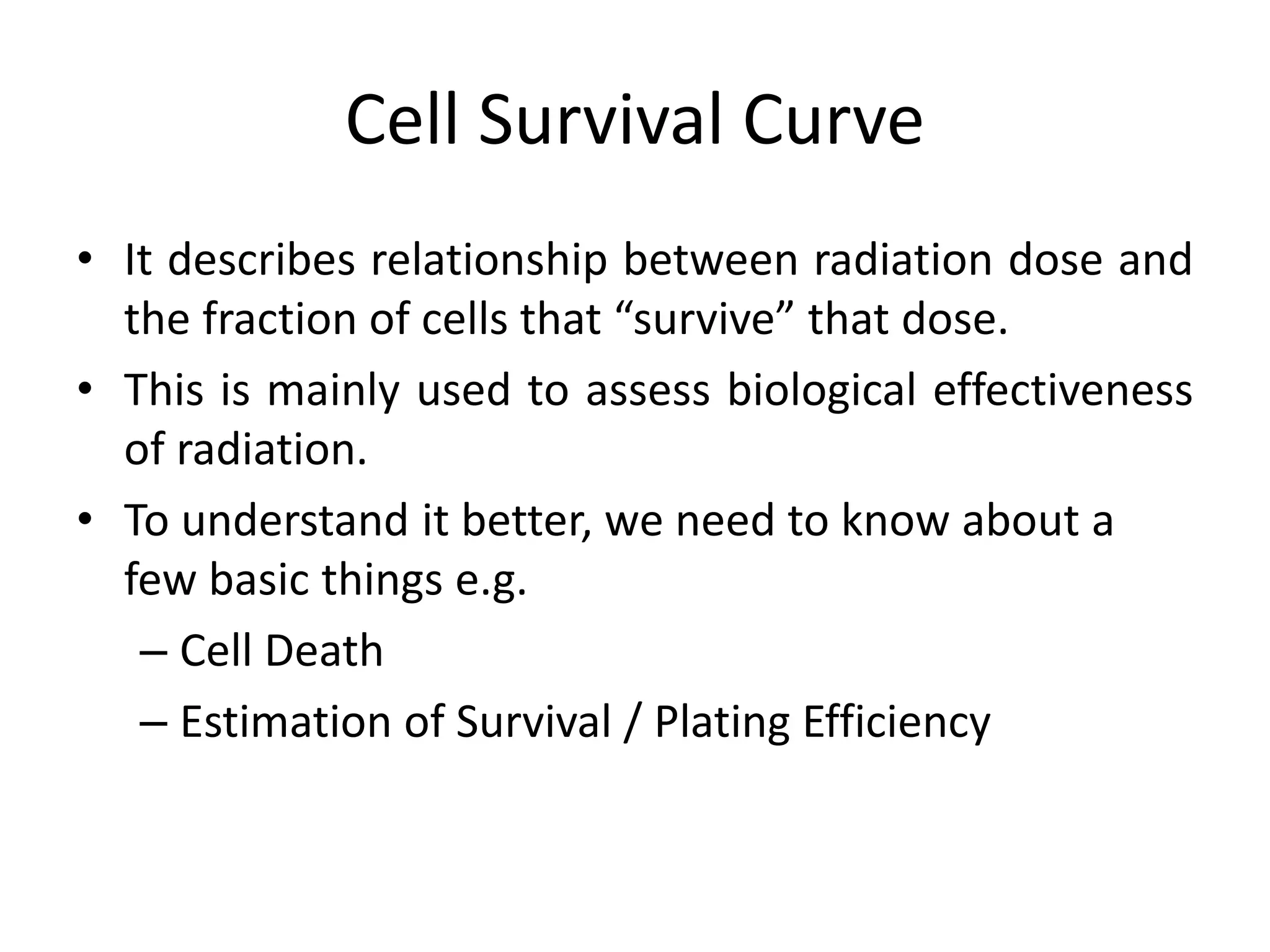 Cell Survival Curve

• It describes relationship between radiation dose and the fraction of cells that “survive” that dose.

• This is mainly used to assess biological effectiveness of radiation.

• To understand it better, we need to know about a few basic things e.g.

– Cell Death

– Estimation of Survival / Plating Efficiency